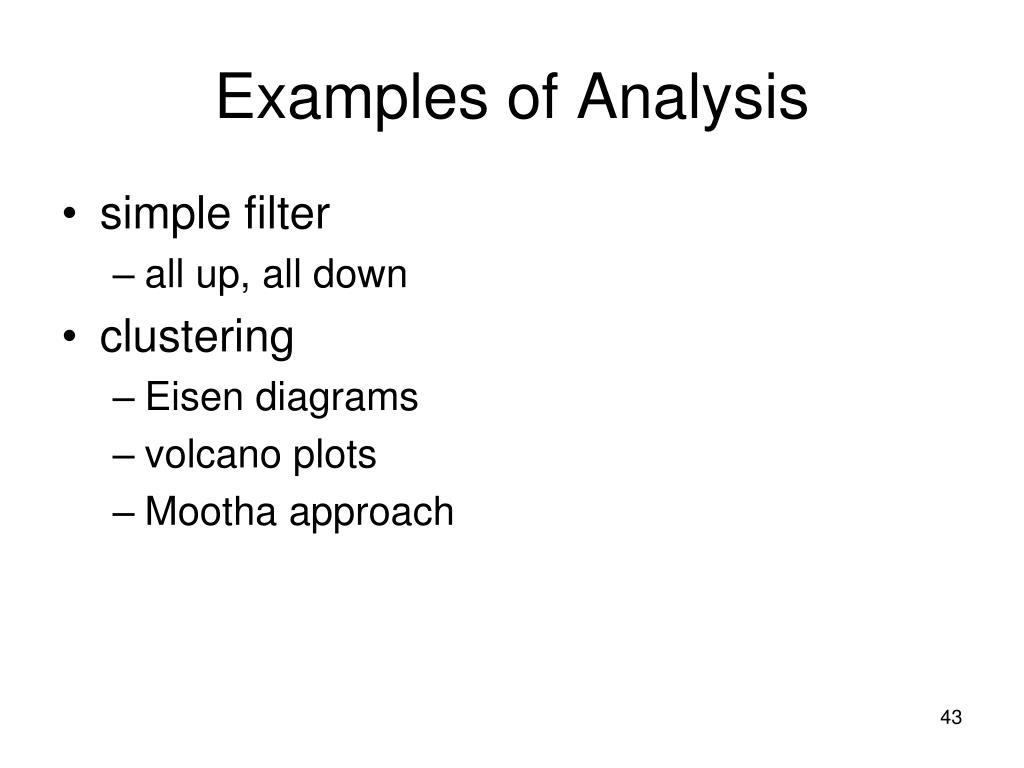 Examples of Analysis

• simple filter
– all up, all down
• clustering
– Eisen diagrams
– volcano plots
– Mootha approach

43